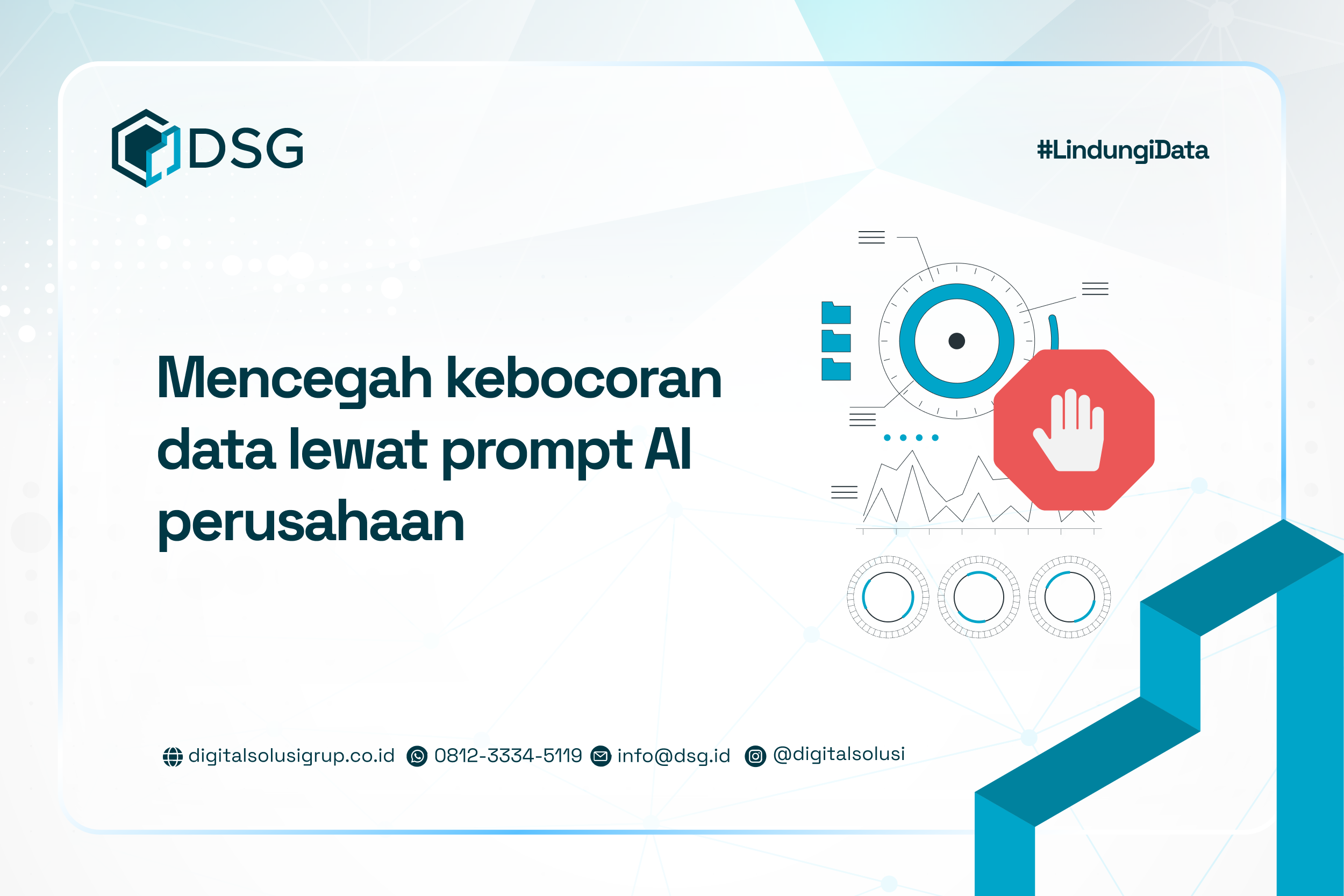 DSG

#LindungiData

Mencegah kebocoran data lewat prompt AI perusahaan

digitalsolusigrup.co.id 0812-3334-5119 info@dsg.id @digitalsolusi